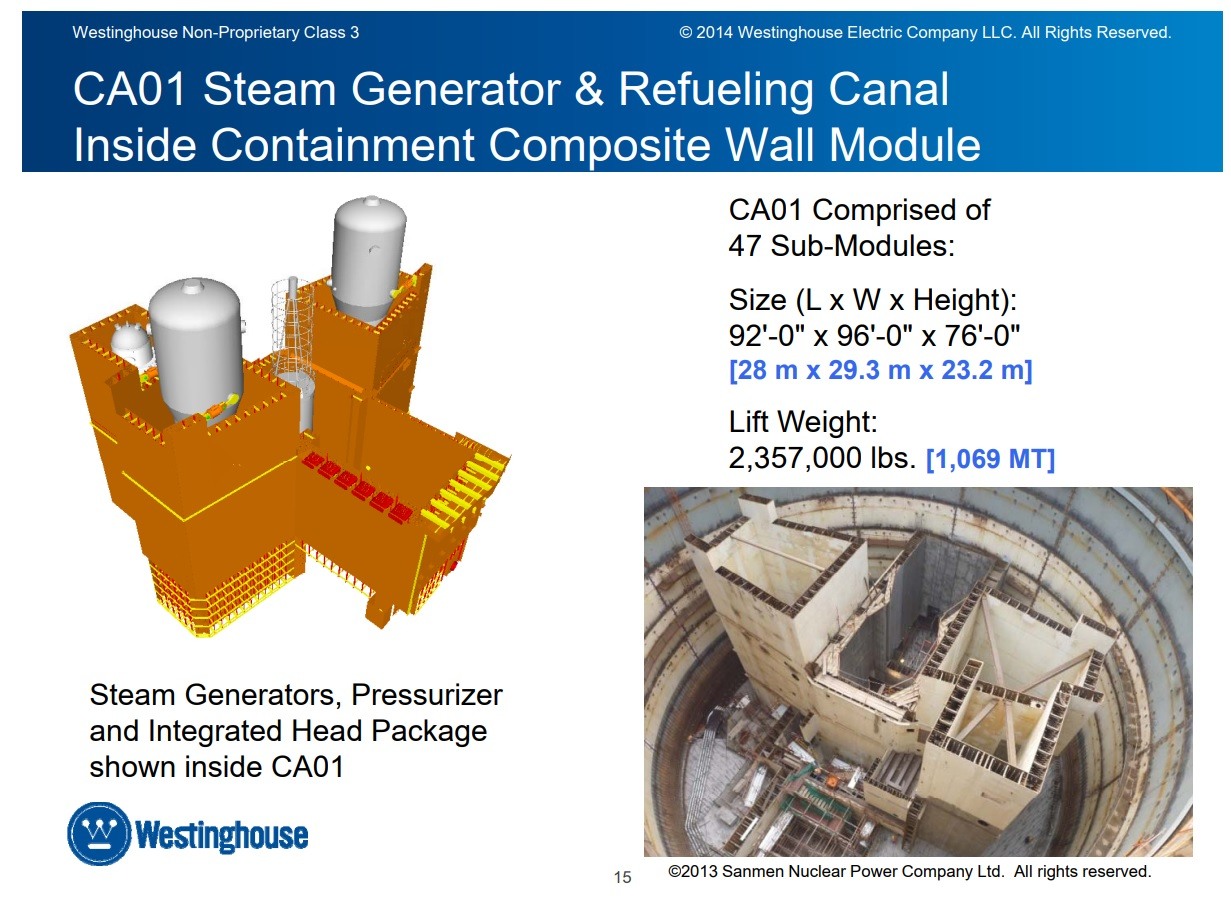 Westinghouse Non-Proprietary Class 3

© 2014 Westinghouse Electric Company LLC. All Rights Reserved.

CA01 Steam Generator & Refueling Canal Inside Containment Composite Wall Module

CA01 Comprised of 47 Sub-Modules:

Size (L x W x Height): 92'-0" x 96'-0" x 76'-0" [28 m x 29.3 m x 23.2 m]

Lift Weight: 2,357,000 lbs. [1,069 MT]

Steam Generators, Pressurizer and Integrated Head Package shown inside CA01

Westinghouse

15

©2013 Sanmen Nuclear Power Company Ltd. All rights reserved.